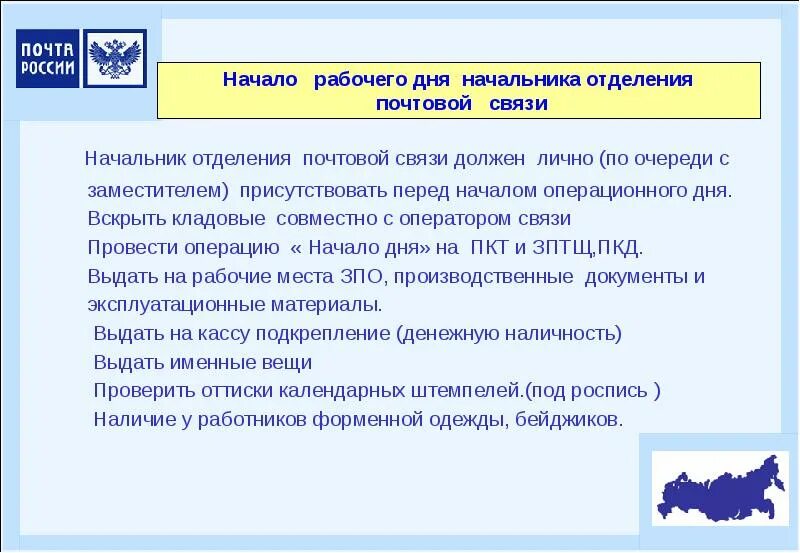 ПОЧТА РОССИИ

Начало рабочего дня начальника отделения почтовой связи

Начальник отделения почтовой связи должен лично (по очереди с заместителем) присутствовать перед началом операционного дня.
Вскрыть кладовые совместно с оператором связи
Провести операцию « Начало дня» на ПКТ и ЗПТЩ,ПКД.
Выдать на рабочие места ЗПО, производственные документы и эксплуатационные материалы.
Выдать на кассу подкрепление (денежную наличность)
Выдать именные вещи
Проверить оттиски календарных штемпелей.(под роспись )
Наличие у работников форменной одежды, бейджиков.